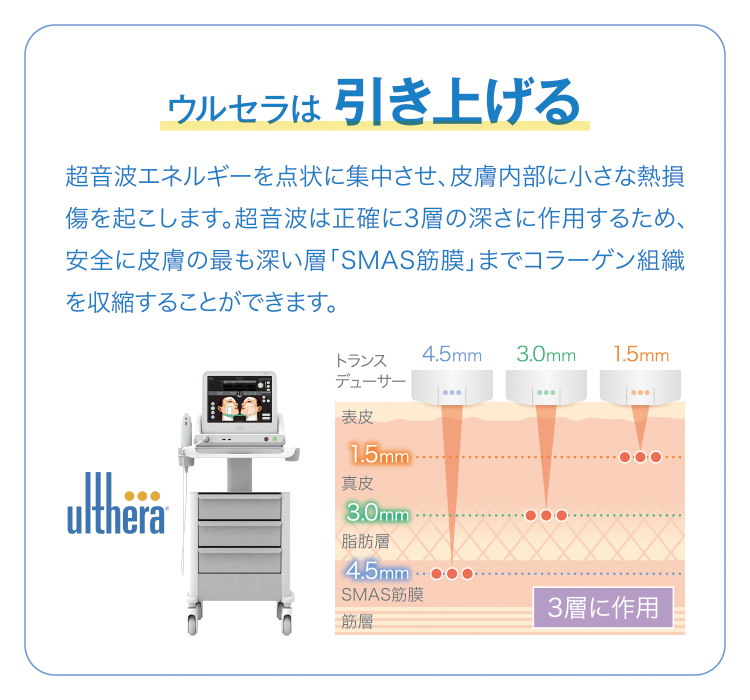 ウルセラは 引き上げる

超音波エネルギーを点状に集中させ、皮膚内部に小さな熱損傷を起こします。超音波は正確に3層の深さに作用するため、安全に皮膚の最も深い層「SMAS筋膜」までコラーゲン組織を収縮することができます。

ulthera

トランスデューサー
4.5mm
3.0mm
1.5mm
表皮
1.5mm
真皮
3.0mm
脂肪層
4.5mm
SMAS筋膜
筋層
3層に作用